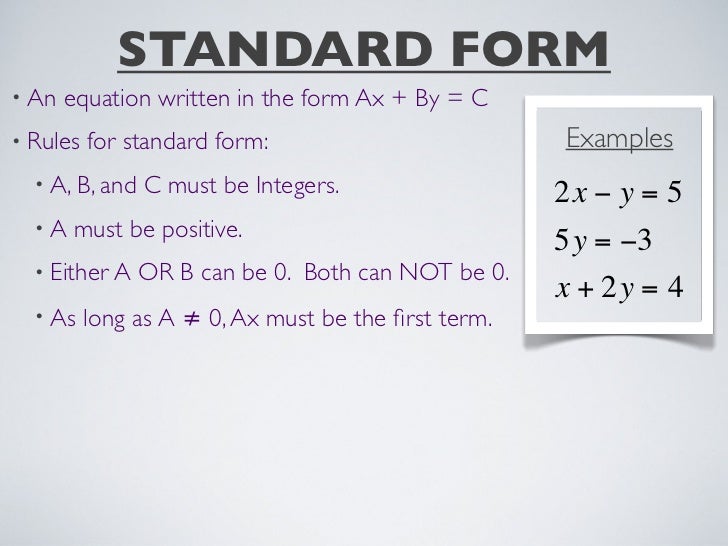 STANDARD FORM

• An equation written in the form Ax + By = C

• Rules for standard form:

• A, B, and C must be Integers.

• A must be positive.

• Either A OR B can be 0. Both can NOT be 0.

• As long as A $\neq$ 0, Ax must be the first term.

Examples

$2x - y = 5$

$5y = -3$

$x + 2y = 4$